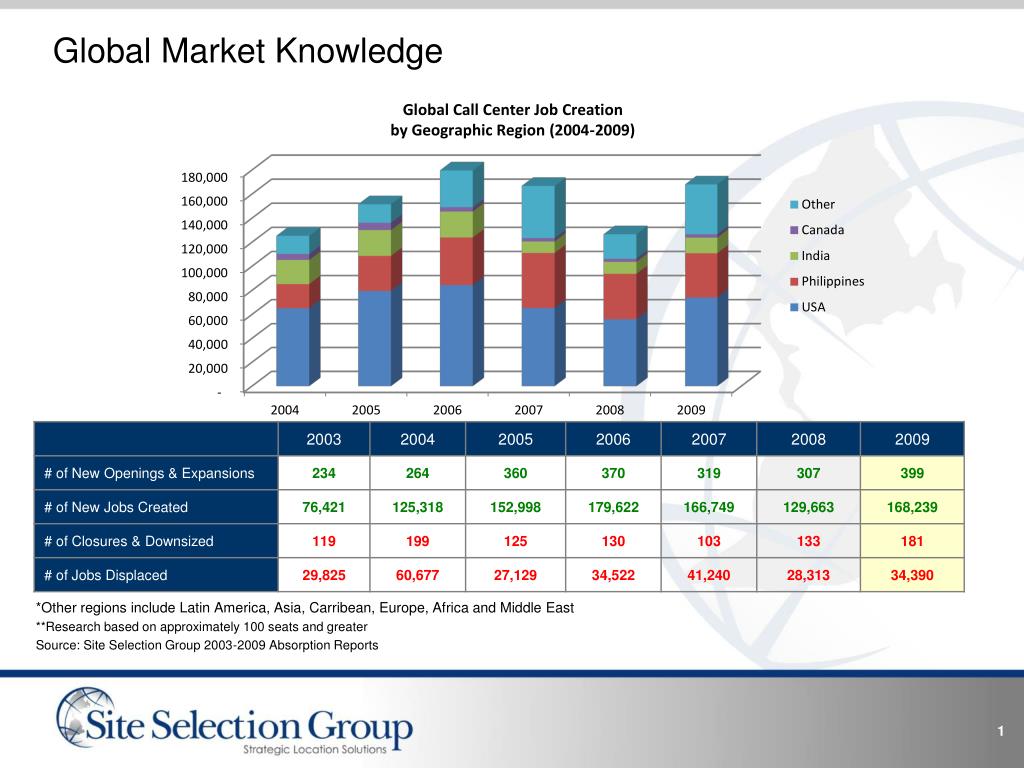 Global Market Knowledge

Global Call Center Job Creation
by Geographic Region (2004-2009)

180,000
160,000
140,000
120,000
100,000
80,000
60,000
40,000
20,000
-

2004 2005 2006 2007 2008 2009

Other
Canada
India
Philippines
USA

| | 2003 | 2004 | 2005 | 2006 | 2007 | 2008 | 2009 |
|---|---|---|---|---|---|---|---|
| # of New Openings & Expansions | 234 | 264 | 360 | 370 | 319 | 307 | 399 |
| # of New Jobs Created | 76,421 | 125,318 | 152,998 | 179,622 | 166,749 | 129,663 | 168,239 |
| # of Closures & Downsized | 119 | 199 | 125 | 130 | 103 | 133 | 181 |
| # of Jobs Displaced | 29,825 | 60,677 | 27,129 | 34,522 | 41,240 | 28,313 | 34,390 |

*Other regions include Latin America, Asia, Carribean, Europe, Africa and Middle East
**Research based on approximately 100 seats and greater
Source: Site Selection Group 2003-2009 Absorption Reports

Site Selection Group
Strategic Location Solutions

1